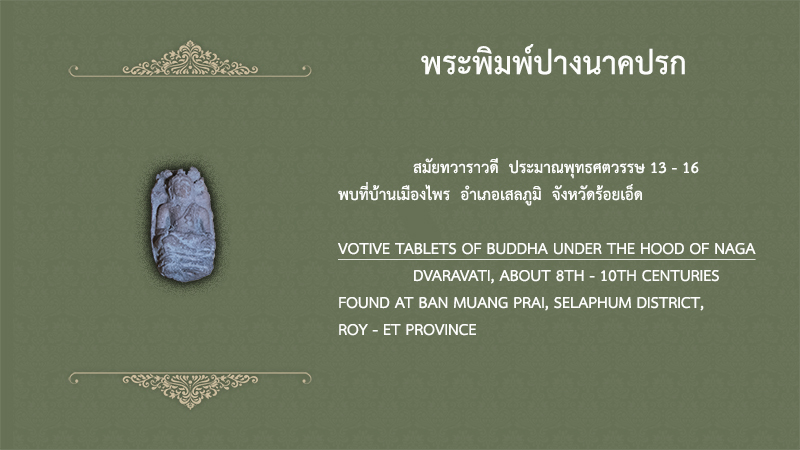 พระพิมพ์ปางนาคปรก

สมัยทวาราวดี ประมาณพุทธศตวรรษ 13 - 16
พบที่บ้านเมืองไพร อำเภอเสลภูมิ จังหวัดร้อยเอ็ด

VOTIVE TABLETS OF BUDDHA UNDER THE HOOD OF NAGA
DVARAVATI, ABOUT 8TH - 10TH CENTURIES
FOUND AT BAN MUANG PRAI, SELAPHUM DISTRICT, ROY - ET PROVINCE